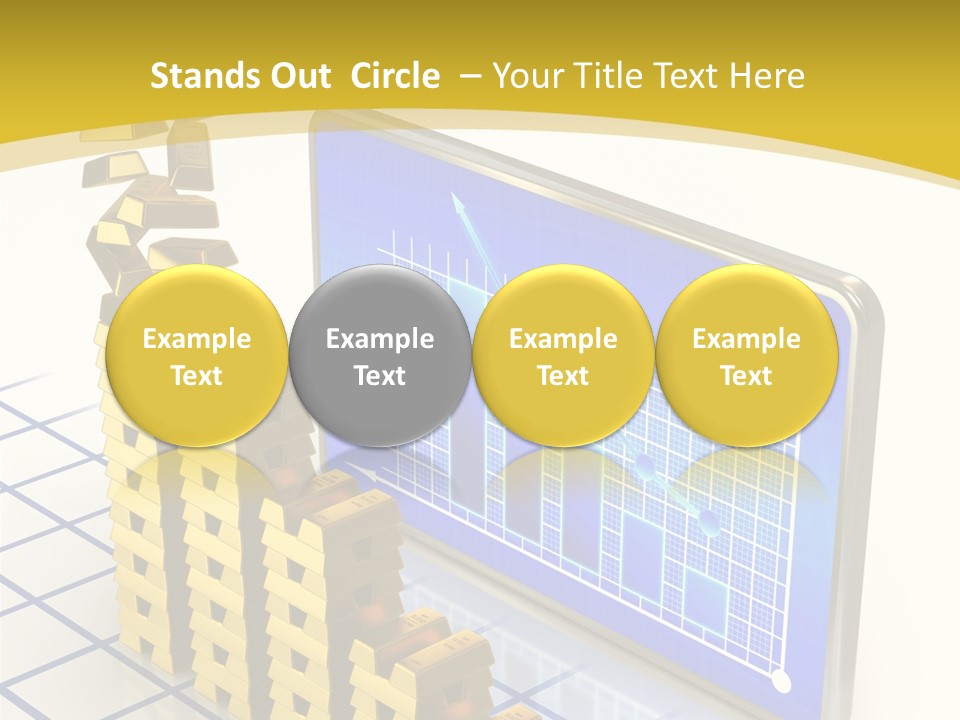 Stands Out Circle – Your Title Text Here

Example Text

Example Text

Example Text

Example Text